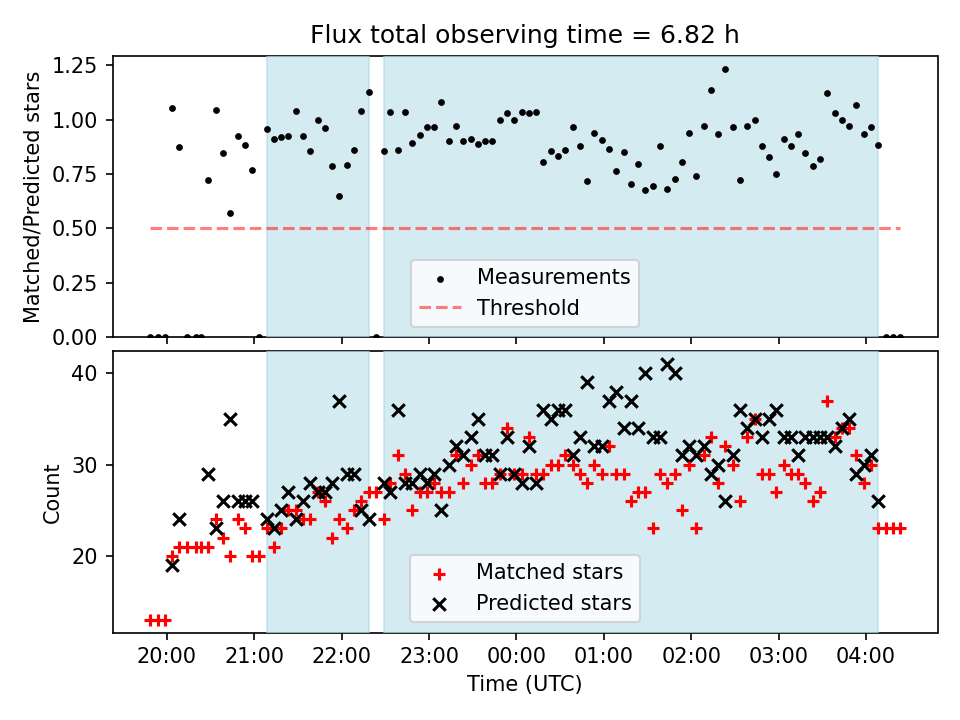 Flux total observing time = 6.82 h

Matched/Predicted stars

1.25
1.00
0.75
0.50
0.25
0.00

Measurements
Threshold

Count

40
30
20

Matched stars
Predicted stars

20:00 21:00 22:00 23:00 00:00 01:00 02:00 03:00 04:00

Time (UTC)